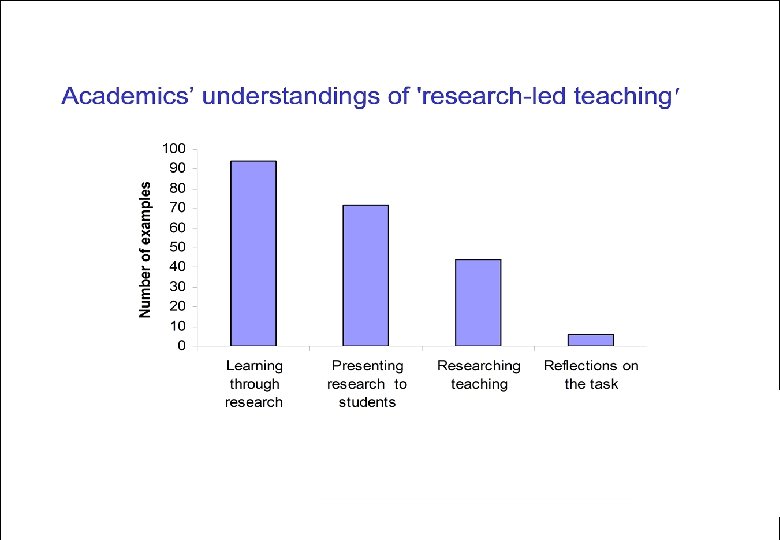 Academics' understandings of 'research-led teaching'

Number of examples

100
90
80
70
60
50
40
30
20
10
0

Learning through research

Presenting research to students

Researching teaching

Reflections on the task